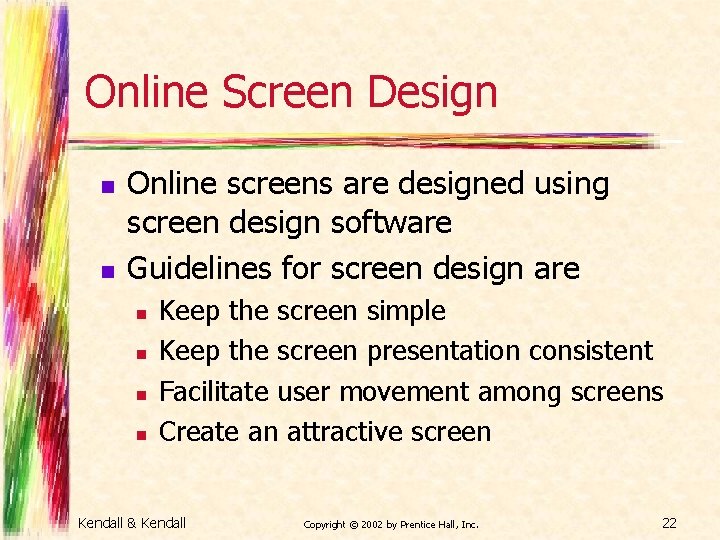 Online Screen Design

- Online screens are designed using screen design software
- Guidelines for screen design are
  - Keep the screen simple
  - Keep the screen presentation consistent
  - Facilitate user movement among screens
  - Create an attractive screen

Kendall & Kendall

Copyright © 2002 by Prentice Hall, Inc.

22